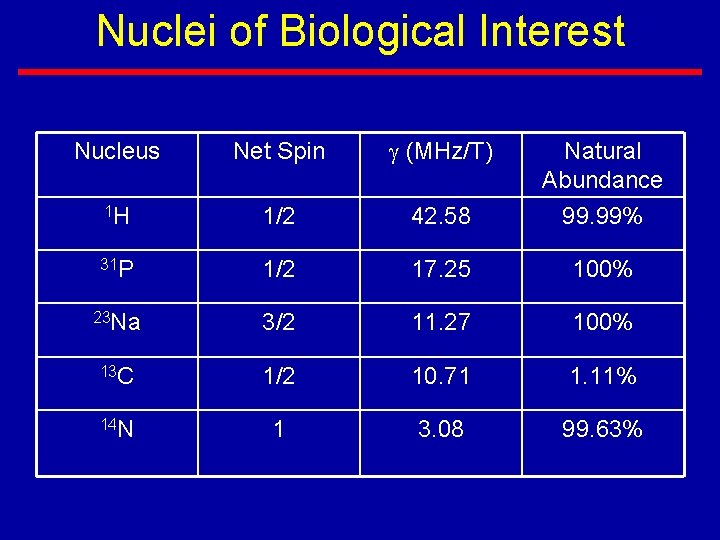 Nuclei of Biological Interest

| Nucleus | Net Spin | $\gamma$ (MHz/T) | Natural Abundance |
|---|---|---|---|
| $^{1}H$ | 1/2 | 42.58 | 99.99% |
| $^{31}P$ | 1/2 | 17.25 | 100% |
| $^{23}Na$ | 3/2 | 11.27 | 100% |
| $^{13}C$ | 1/2 | 10.71 | 1.11% |
| $^{14}N$ | 1 | 3.08 | 99.63% |